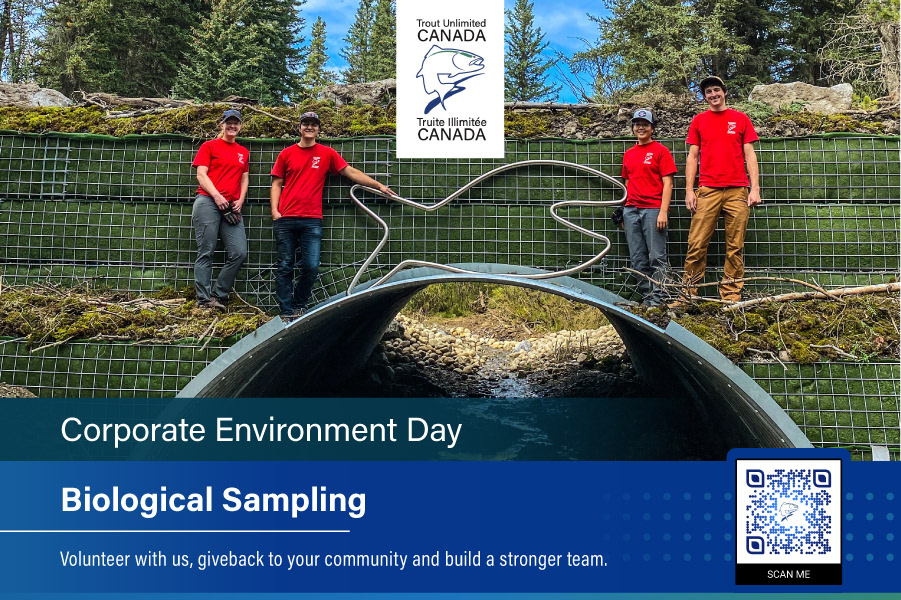 Trout Unlimited
CANADA

Truite Illimitée
CANADA

Corporate Environment Day

Biological Sampling

Volunteer with us, giveback to your community and build a stronger team.

SCAN ME